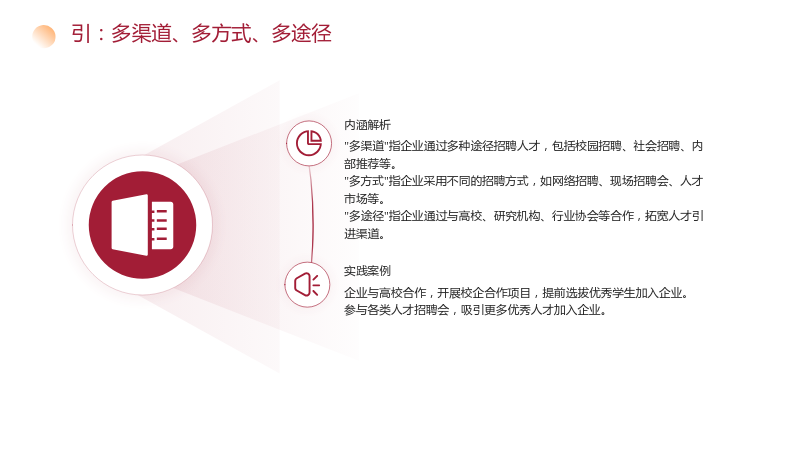 引：多渠道、多方式、多途径

内涵解析

“多渠道”指企业通过多种途径招聘人才，包括校园招聘、社会招聘、内部推荐等。
“多方式”指企业采用不同的招聘方式，如网络招聘、现场招聘会、人才市场等。
“多途径”指企业通过与高校、研究机构、行业协会等合作，拓宽人才引进渠道。

实践案例

企业与高校合作，开展校企合作项目，提前选拔优秀学生加入企业。
参与各类人才招聘会，吸引更多优秀人才加入企业。